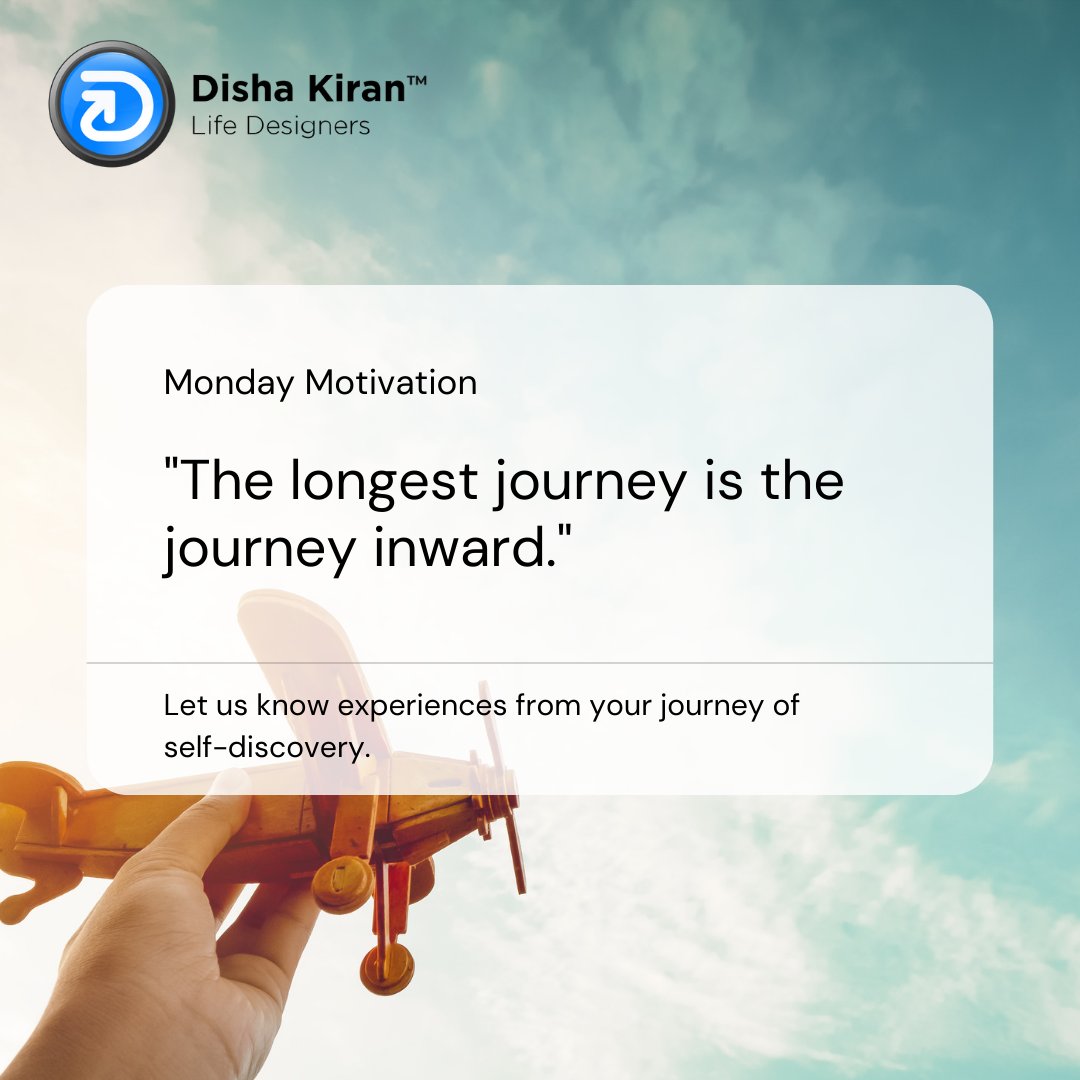 Disha Kiran™
Life Designers

Monday Motivation

"The longest journey is the journey inward."

Let us know experiences from your journey of self-discovery.